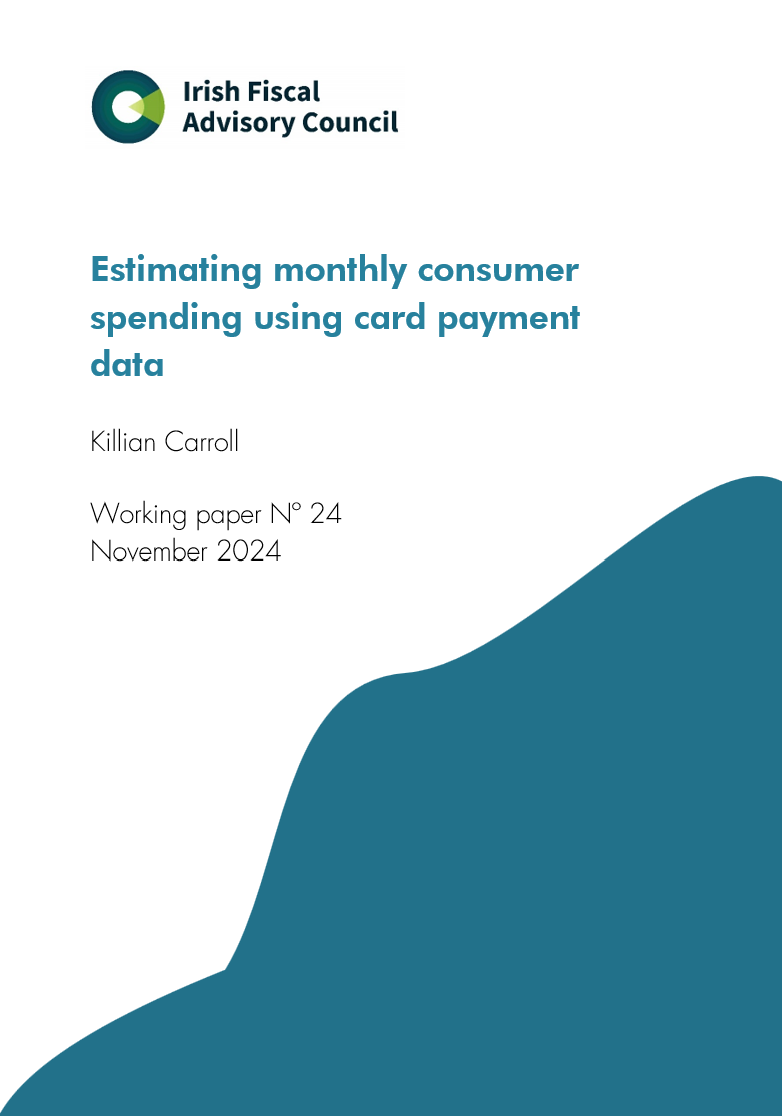 Irish Fiscal Advisory Council

Estimating monthly consumer spending using card payment data

Killian Carroll

Working paper Nº 24
November 2024